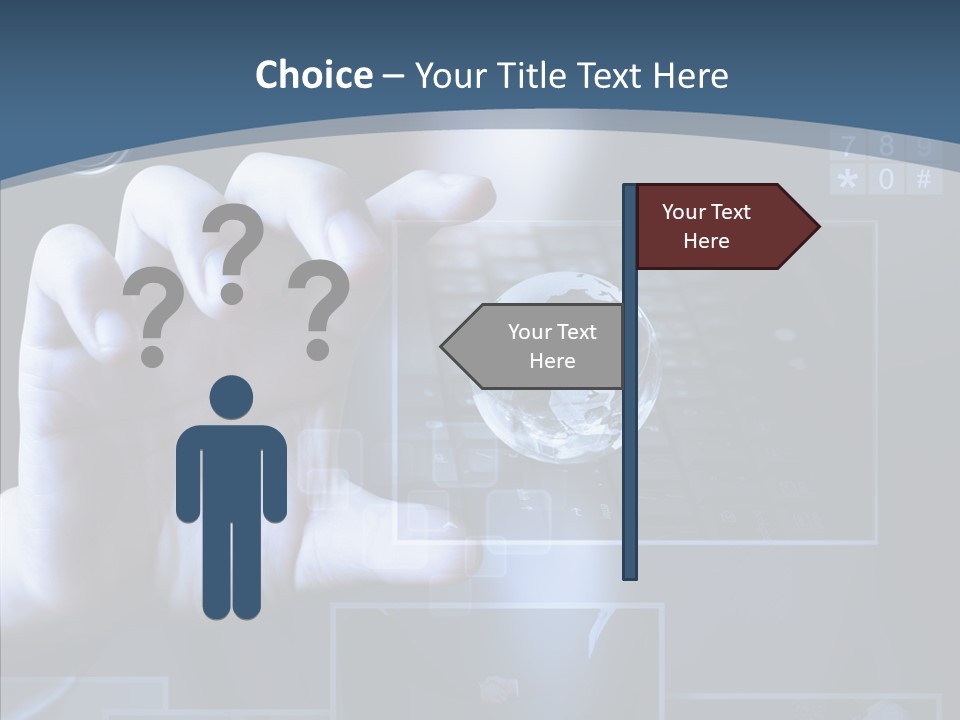 Choice – Your Title Text Here

7 8 9
* 0 #

? ? ?

Your Text Here

Your Text Here